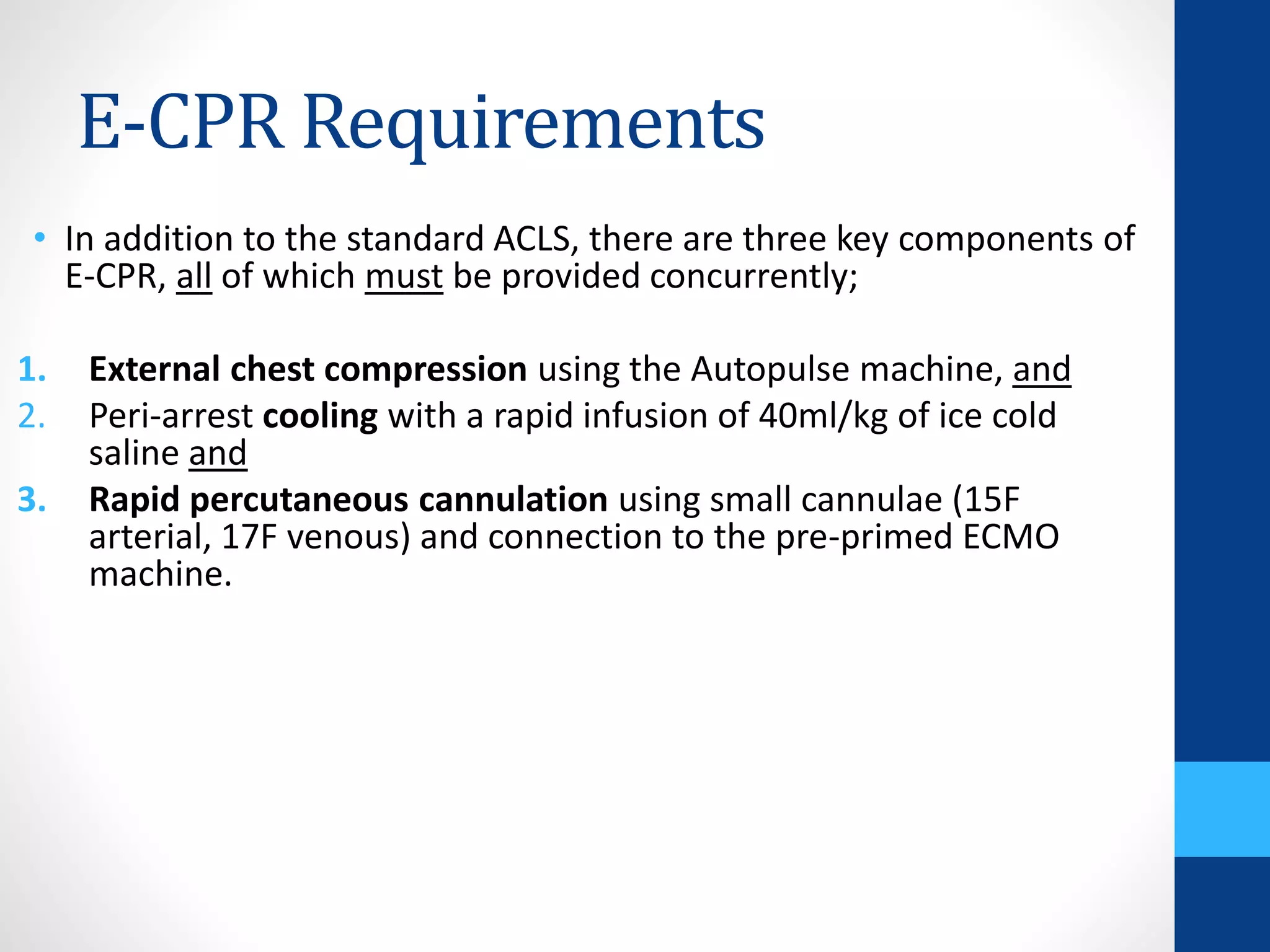 E-CPR Requirements

• In addition to the standard ACLS, there are three key components of E-CPR, all of which must be provided concurrently;

1. External chest compression using the Autopulse machine, and
2. Peri-arrest cooling with a rapid infusion of 40ml/kg of ice cold saline and
3. Rapid percutaneous cannulation using small cannulae (15F arterial, 17F venous) and connection to the pre-primed ECMO machine.